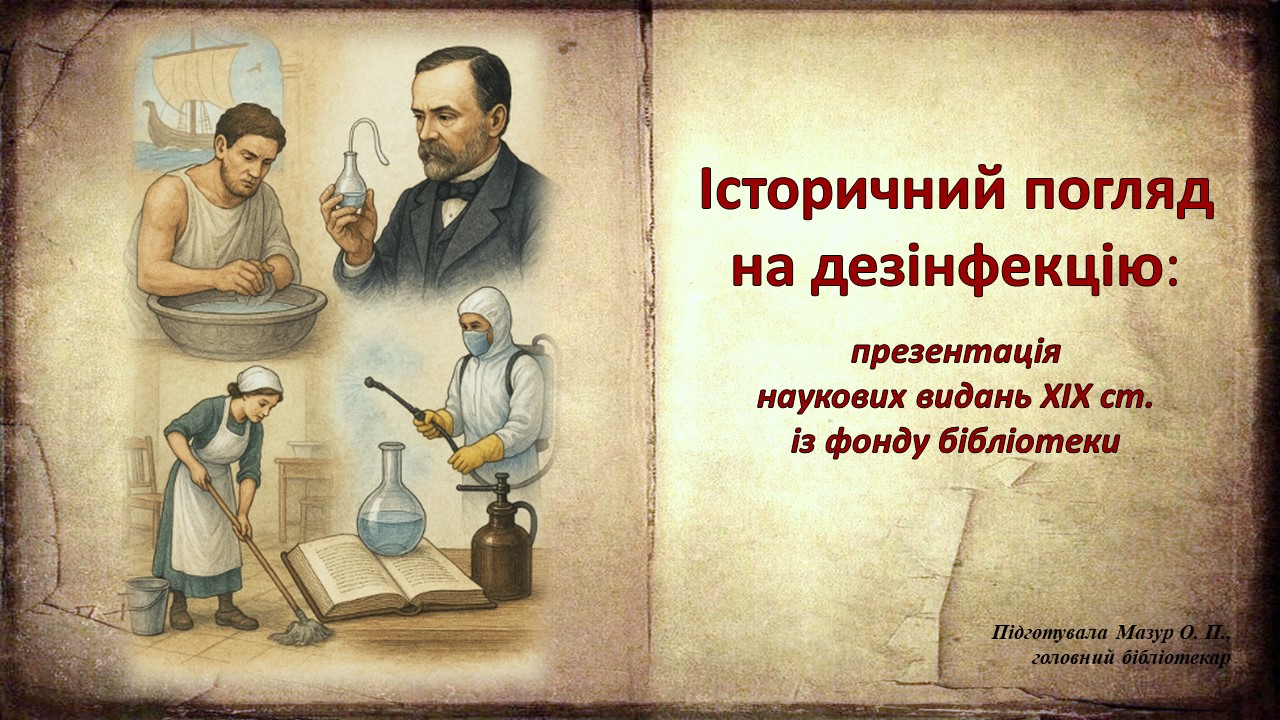 Історичний погляд на дезінфекцію:

презентація
наукових видань XIX ст.
із фонду бібліотеки

Підготувала Мазур О. П.,
головний бібліотекар